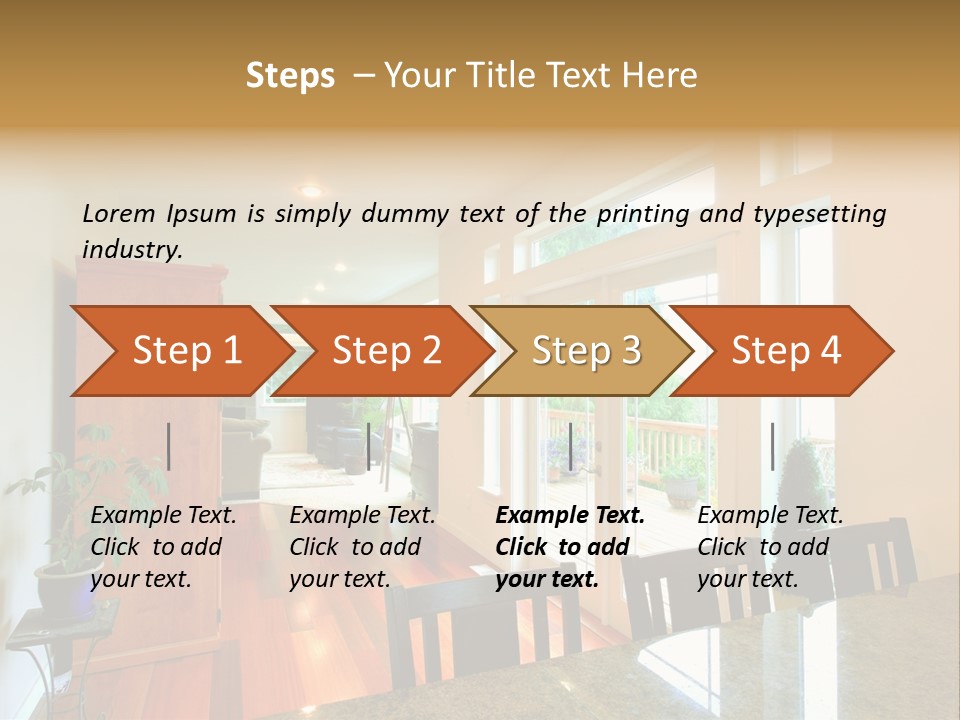 Steps – Your Title Text Here

Lorem Ipsum is simply dummy text of the printing and typesetting industry.

Step 1

Step 2

Step 3

Step 4

Example Text. Click to add your text.

Example Text. Click to add your text.

Example Text. Click to add your text.

Example Text. Click to add your text.